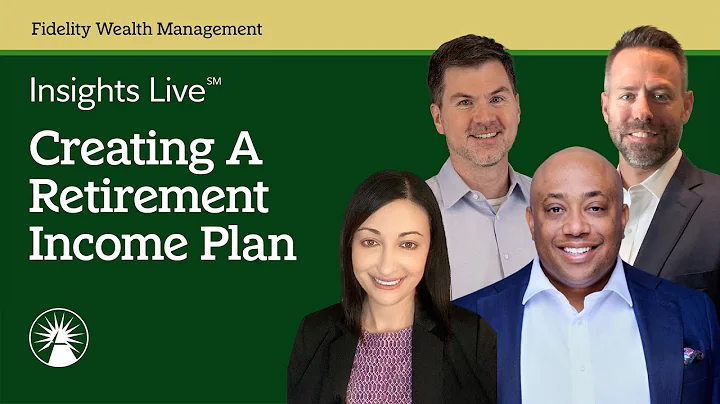 Fidelity Wealth Management

Insights Live℠

Creating A Retirement Income Plan